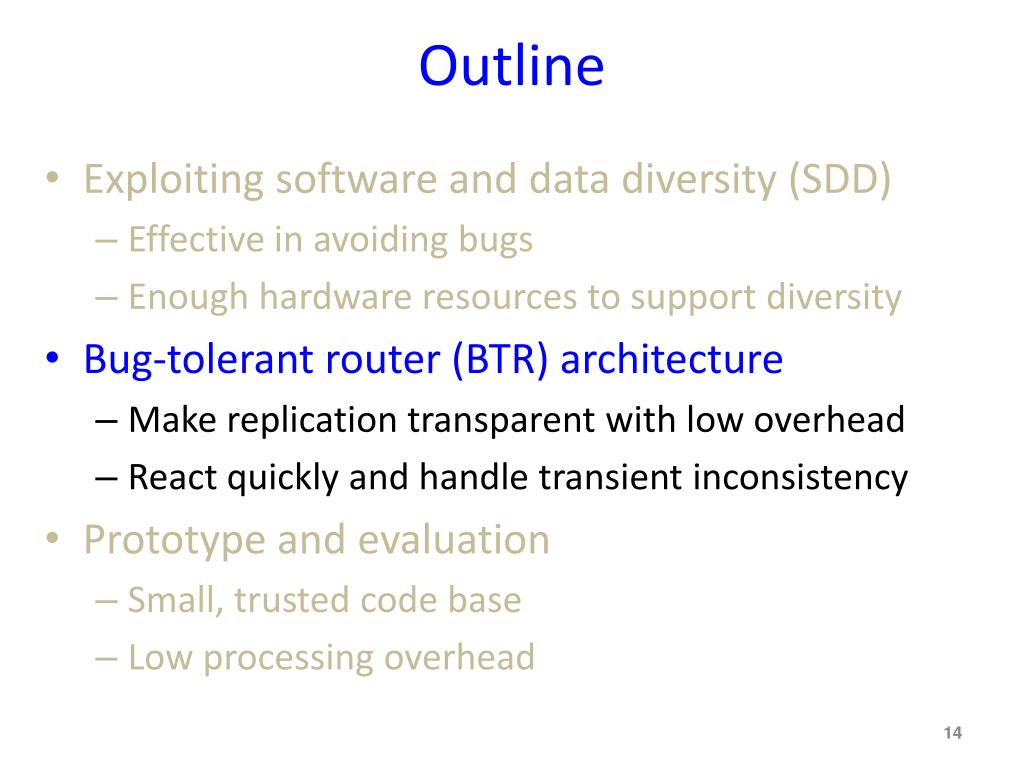 Outline

• Exploiting software and data diversity (SDD)
– Effective in avoiding bugs
– Enough hardware resources to support diversity
• Bug-tolerant router (BTR) architecture
– Make replication transparent with low overhead
– React quickly and handle transient inconsistency
• Prototype and evaluation
– Small, trusted code base
– Low processing overhead

14